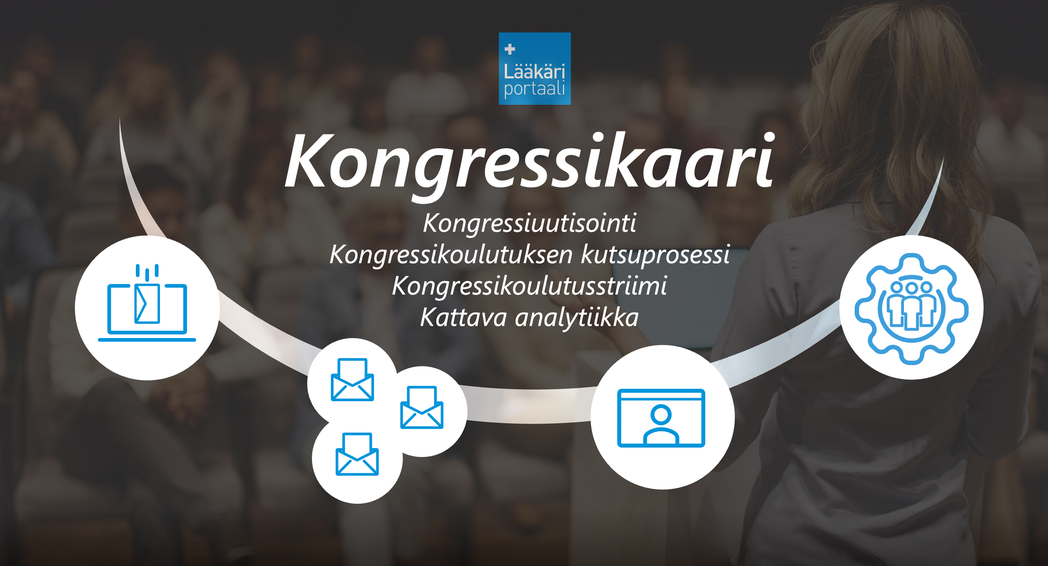 Lääkäri portaali

Kongressikaari

Kongressiuutisointi
Kongressikoulutuksen kutsuprosessi
Kongressikoulutusstriimi
Kattava analytiikka